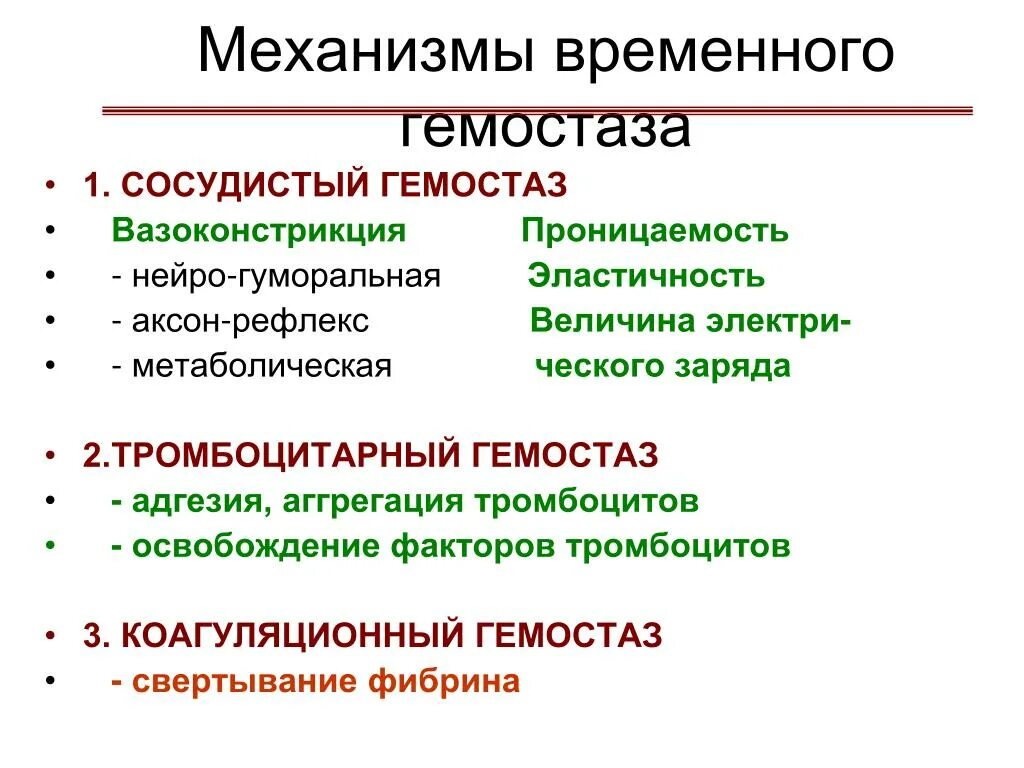 Механизмы временного гемостаза

• 1. СОСУДИСТЫЙ ГЕМОСТАЗ
• Вазоконстрикция Проницаемость
• - нейро-гуморальная Эластичность
• - аксон-рефлекс Величина электри-
• - метаболическая ческого заряда

• 2.ТРОМБОЦИТАРНЫЙ ГЕМОСТАЗ
• - адгезия, аггрегация тромбоцитов
• - освобождение факторов тромбоцитов

• 3. КОАГУЛЯЦИОННЫЙ ГЕМОСТАЗ
• - свертывание фибрина